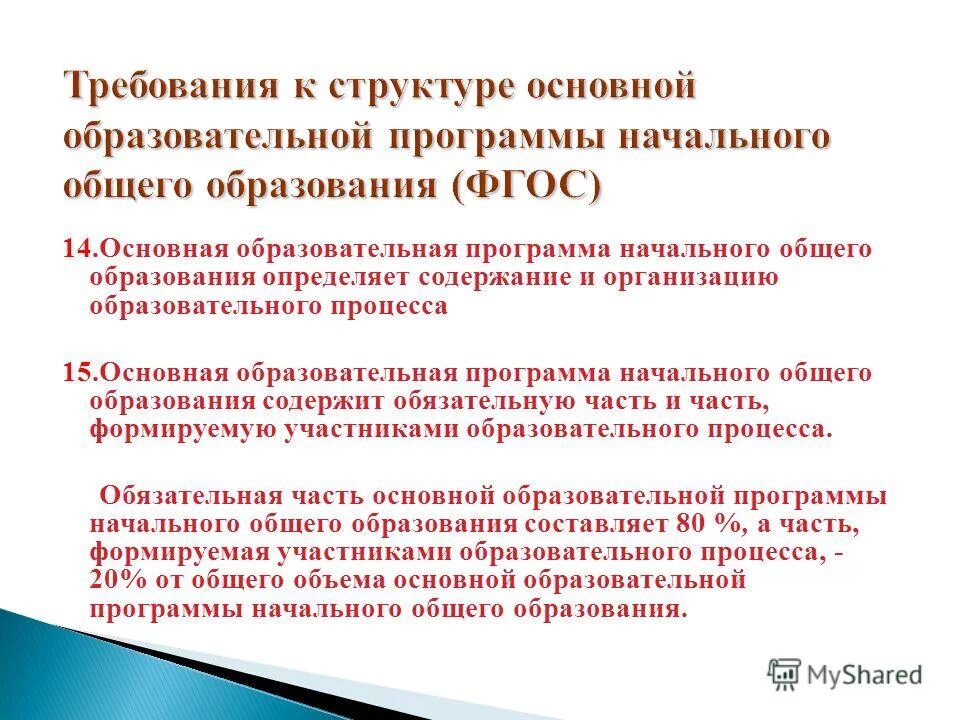 Требования к структуре основной образовательной программы начального общего образования (ФГОС)

14.Основная образовательная программа начального общего образования определяет содержание и организацию образовательного процесса

15.Основная образовательная программа начального общего образования содержит обязательную часть и часть, формируемую участниками образовательного процесса.

Обязательная часть основной образовательной программы начального общего образования составляет 80 %, а часть, формируемая участниками образовательного процесса, - 20% от общего объема основной образовательной программы начального общего образования.

MyShared